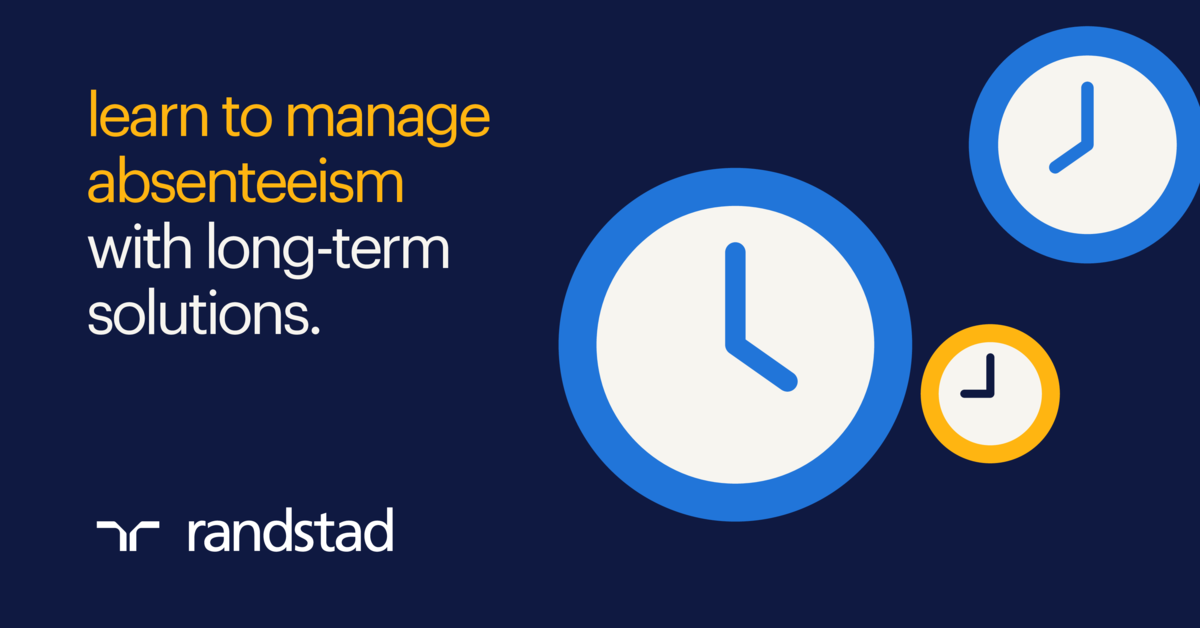 learn to manage absenteeism with long-term solutions.

randstad